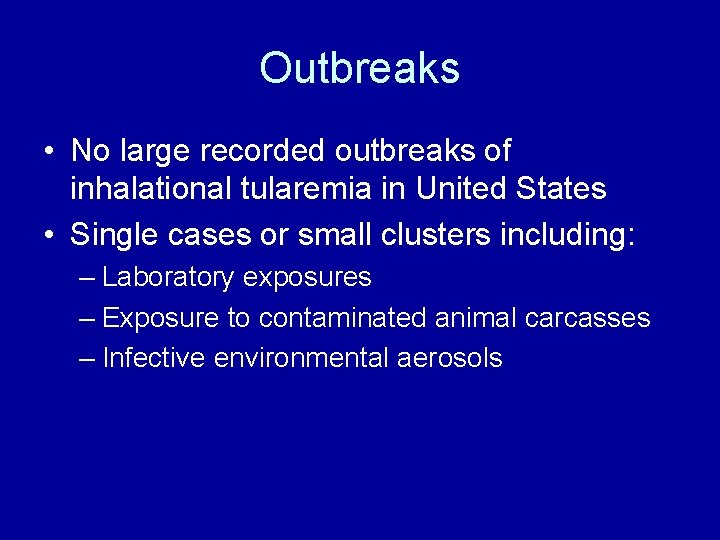 Outbreaks

• No large recorded outbreaks of inhalational tularemia in United States
• Single cases or small clusters including:
– Laboratory exposures
– Exposure to contaminated animal carcasses
– Infective environmental aerosols